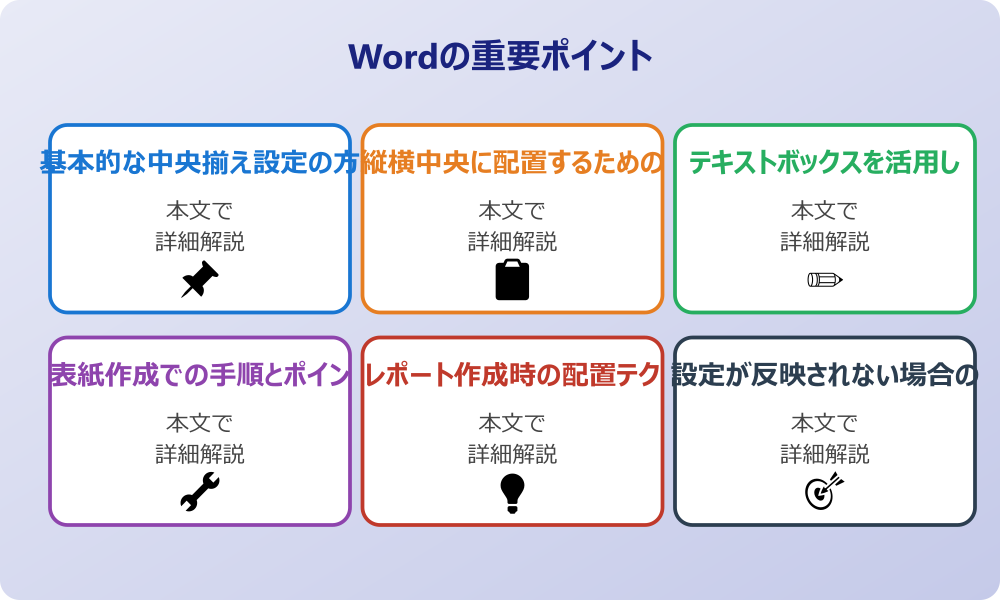 Wordの重要ポイント

基本的な中央揃え設定の方

本文で
詳細解説

縦横中央に配置するための

本文で
詳細解説

テキストボックスを活用し

本文で
詳細解説

表紙作成での手順とポイン

本文で
詳細解説

レポート作成時の配置テク

本文で
詳細解説

設定が反映されない場合の

本文で
詳細解説